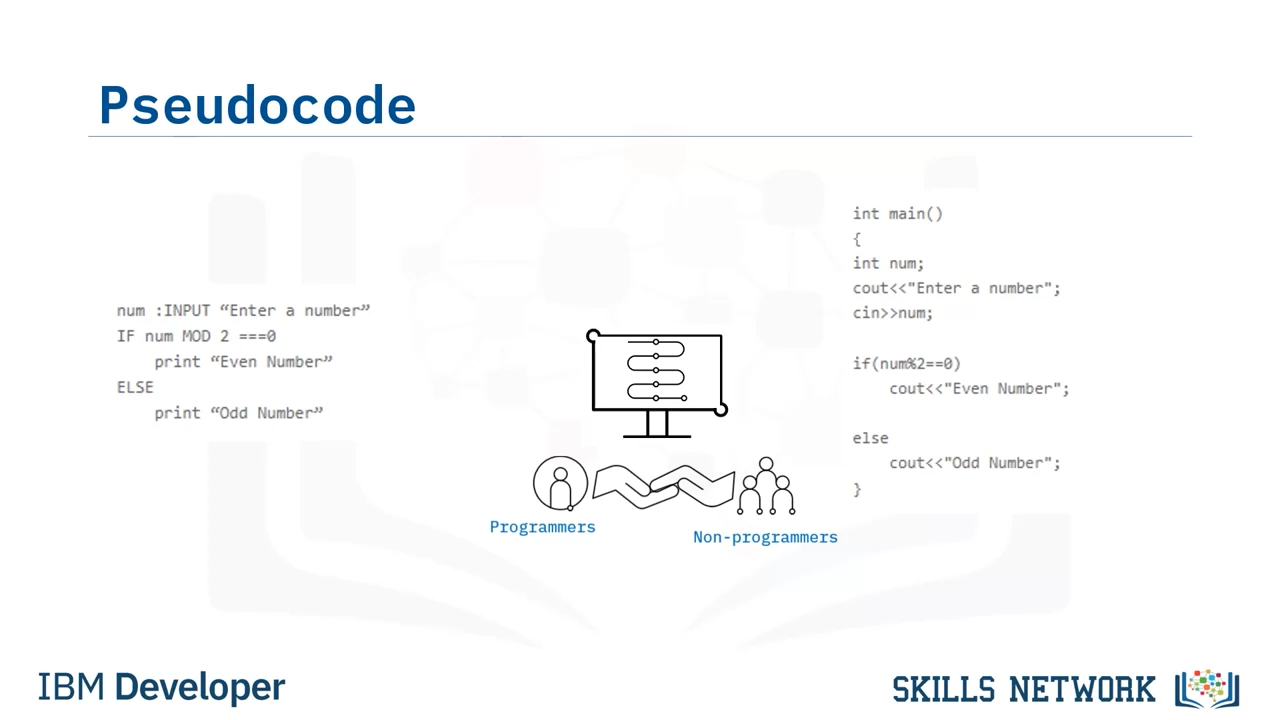 Pseudocode

num :INPUT “Enter a number”
IF num MOD 2 ===0
print “Even Number”
ELSE
print “Odd Number”

Programmers

Non-programmers

int main()
{
int num;
cout<<"Enter a number";
cin>>num;

if(num%2==0)
cout<<"Even Number";

else
cout<<"Odd Number";
}

IBM Developer

SKILLS NETWORK